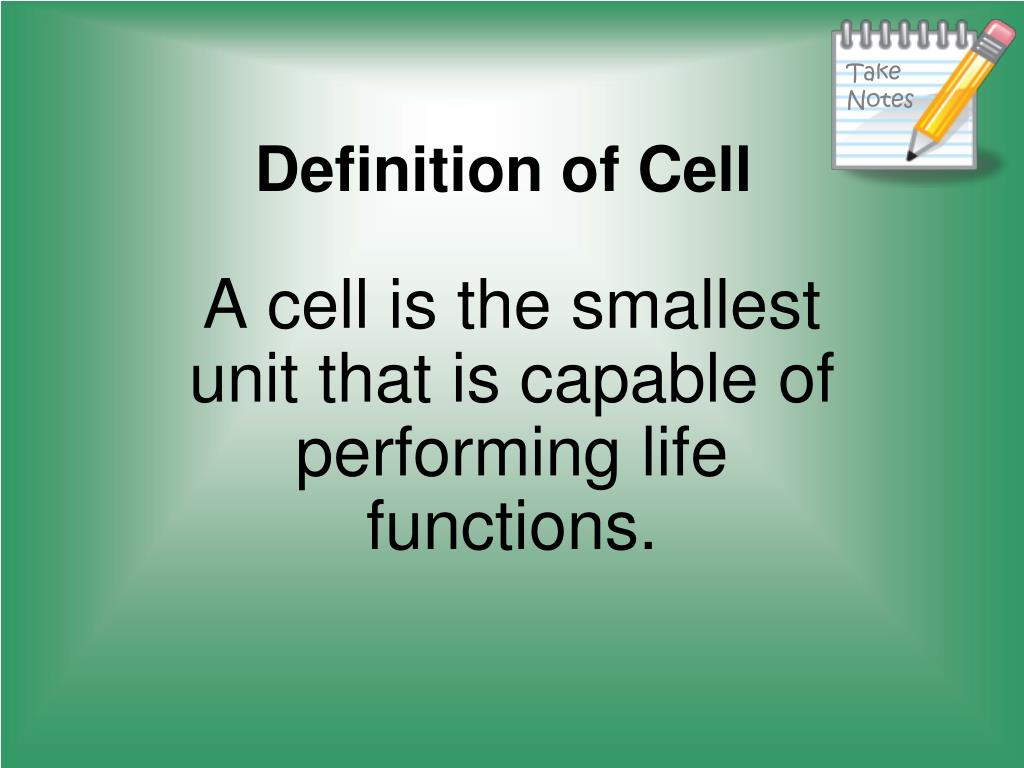 Take Notes

Definition of Cell

A cell is the smallest unit that is capable of performing life functions.